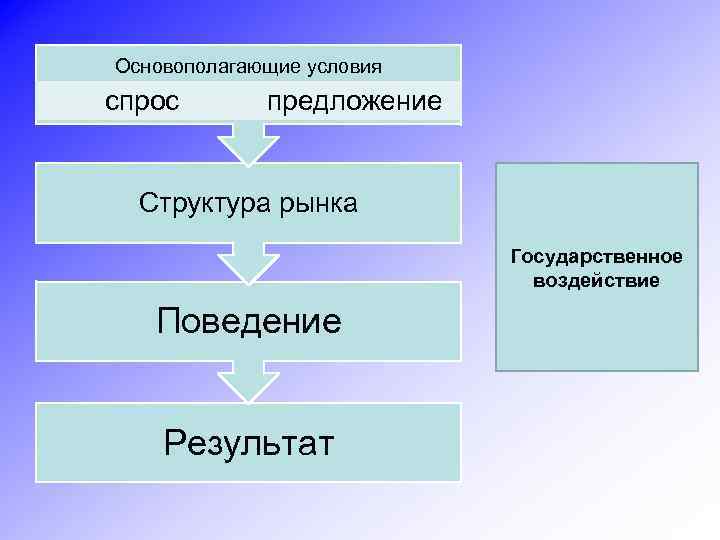 Основополагающие условия

спрос предложение

Структура рынка

Поведение

Результат

Государственное воздействие